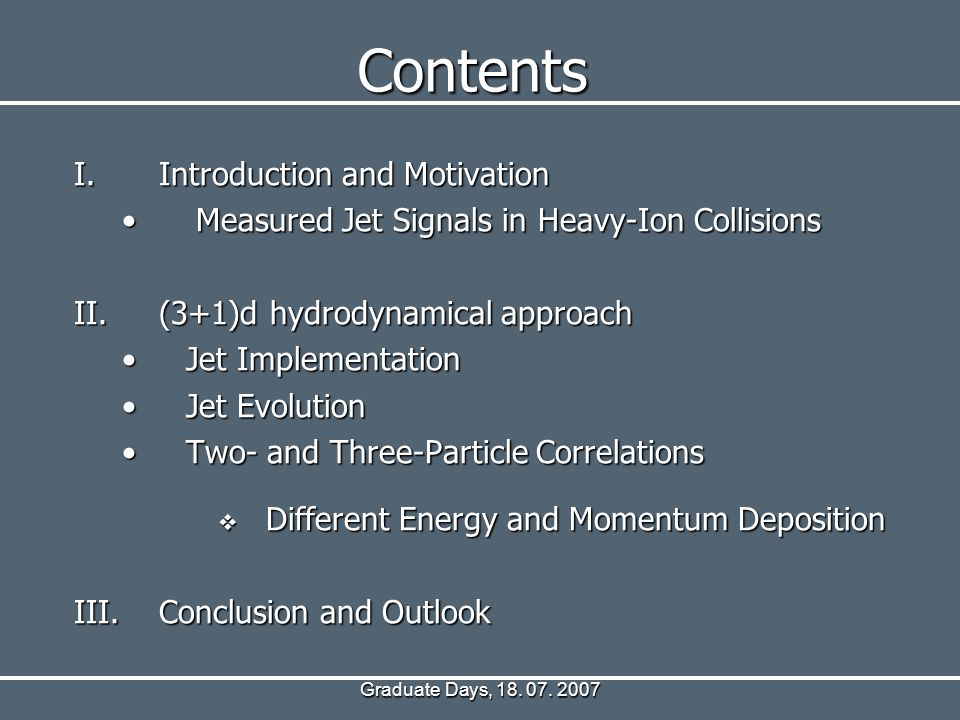 Contents

I. Introduction and Motivation
• Measured Jet Signals in Heavy-Ion Collisions

II. (3+1)d hydrodynamical approach
• Jet Implementation
• Jet Evolution
• Two- and Three-Particle Correlations
❖ Different Energy and Momentum Deposition

III. Conclusion and Outlook

Graduate Days, 18. 07. 2007